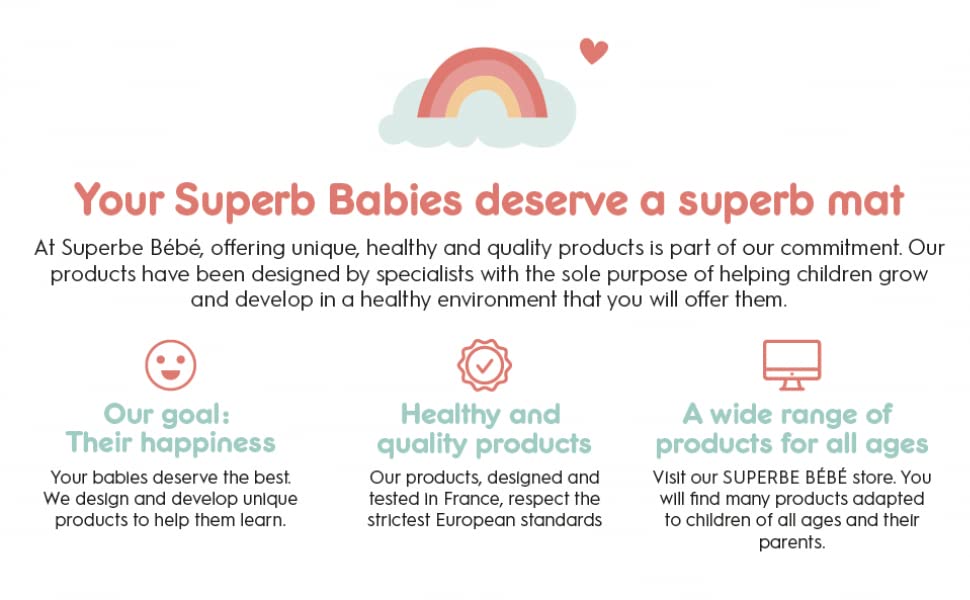 Your Superb Babies deserve a superb mat

At Superbe Bébé, offering unique, healthy and quality products is part of our commitment. Our products have been designed by specialists with the sole purpose of helping children grow and develop in a healthy environment that you will offer them.

Our goal: Their happiness

Your babies deserve the best. We design and develop unique products to help them learn.

Healthy and quality products

Our products, designed and tested in France, respect the strictest European standards

A wide range of products for all ages

Visit our SUPERBE BÉBÉ store. You will find many products adapted to children of all ages and their parents.